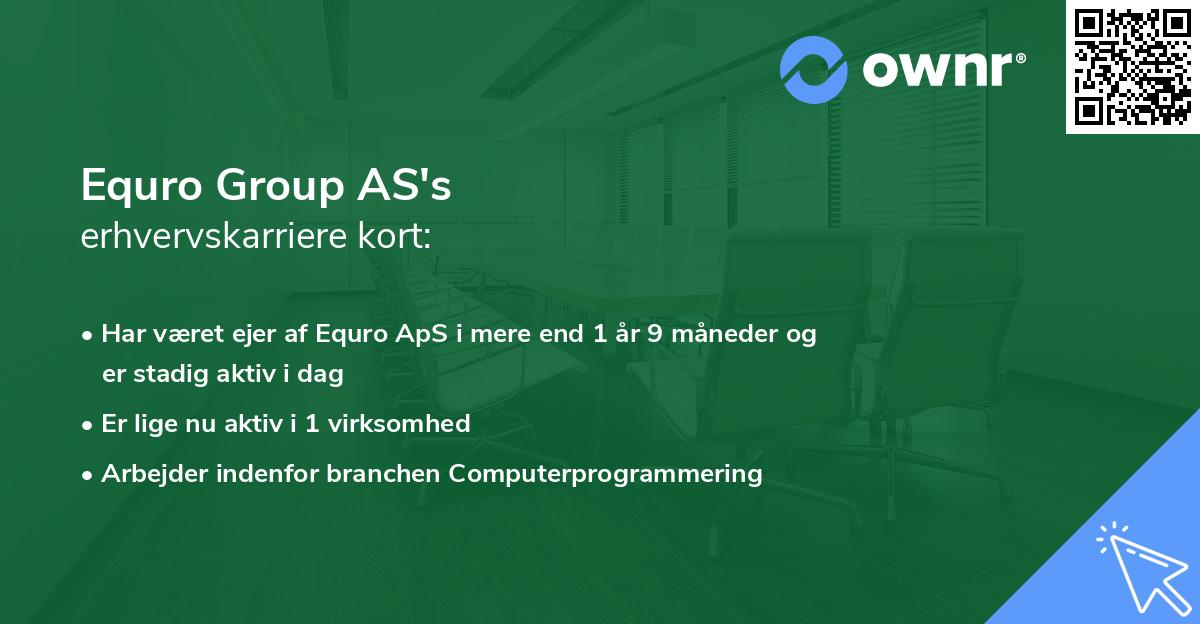 ownr®

Equro Group AS's
erhvervskarriere kort:

• Har været ejer af Equro ApS i mere end 1 år 9 måneder og er stadig aktiv i dag
• Er lige nu aktiv i 1 virksomhed
• Arbejder indenfor branchen Computerprogrammering